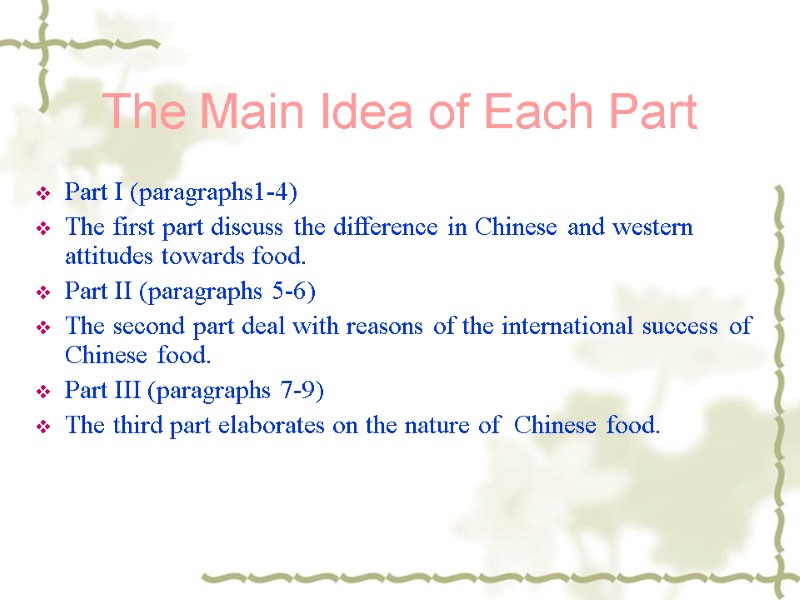 The Main Idea of Each Part

❖ Part I (paragraphs1-4)
❖ The first part discuss the difference in Chinese and western attitudes towards food.
❖ Part II (paragraphs 5-6)
❖ The second part deal with reasons of the international success of Chinese food.
❖ Part III (paragraphs 7-9)
❖ The third part elaborates on the nature of Chinese food.